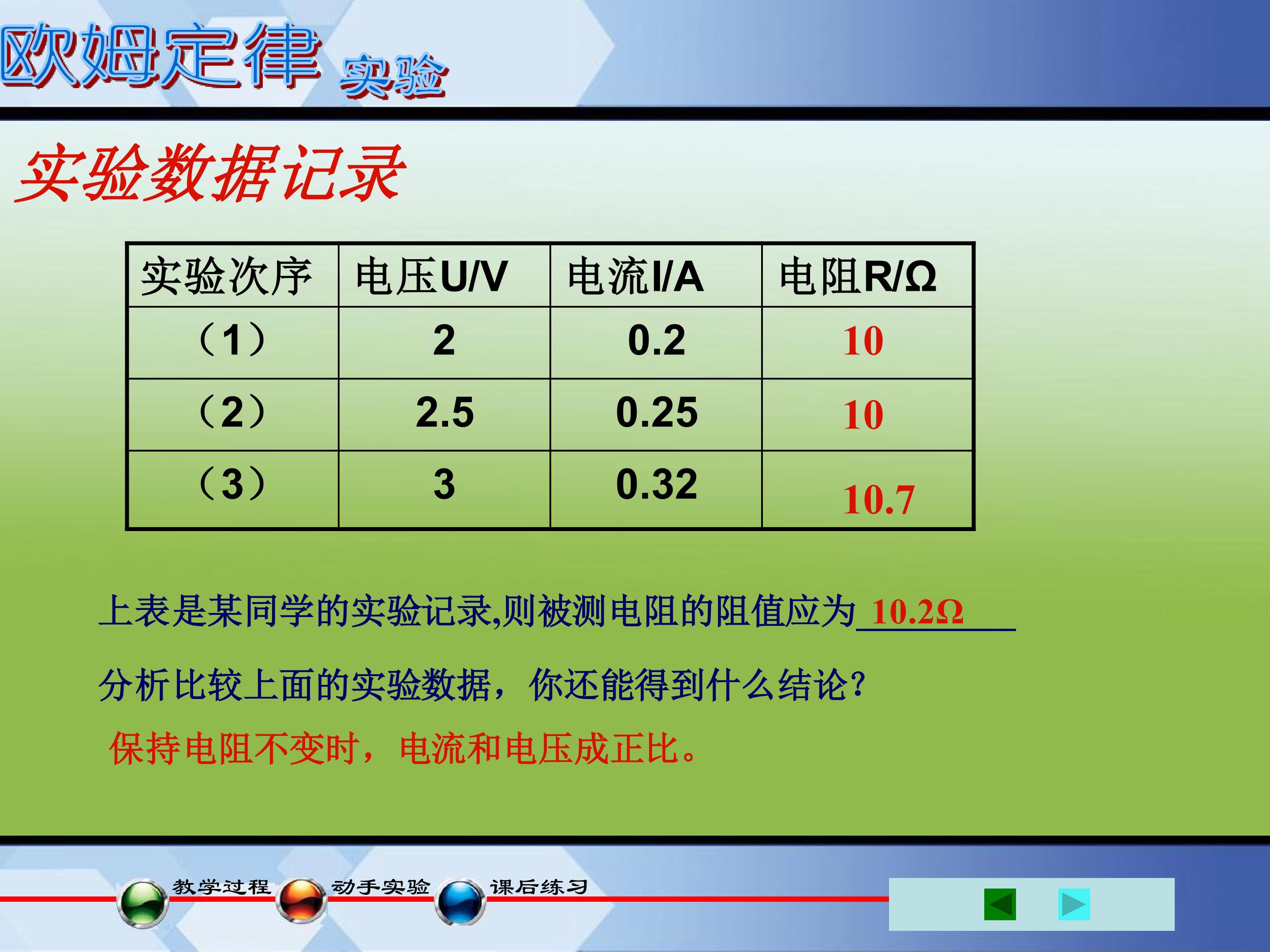 欧姆定律 实验

实验数据记录

| 实验次序 | 电压U/V | 电流I/A | 电阻R/Ω |
|---|---|---|---|
| （1） | 2 | 0.2 | 10 |
| （2） | 2.5 | 0.25 | 10 |
| （3） | 3 | 0.32 | 10.7 |

上表是某同学的实验记录,则被测电阻的阻值应为 10.2Ω

分析比较上面的实验数据，你还能得到什么结论?

保持电阻不变时，电流和电压成正比。

教学过程 动手实验 课后练习